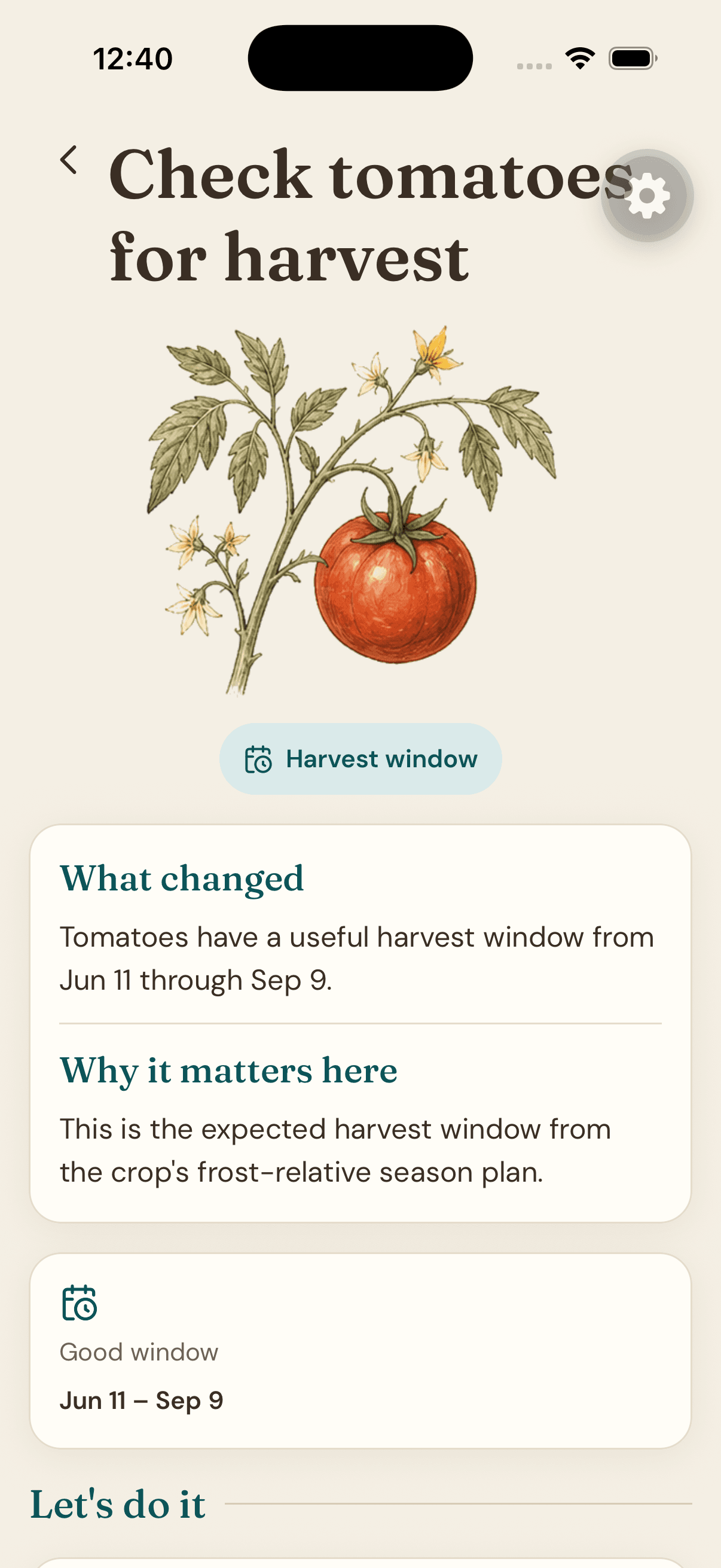 12:40

Check tomatoes for harvest

Harvest window

What changed

Tomatoes have a useful harvest window from Jun 11 through Sep 9.

Why it matters here

This is the expected harvest window from the crop's frost-relative season plan.

Good window

Jun 11 – Sep 9

Let's do it